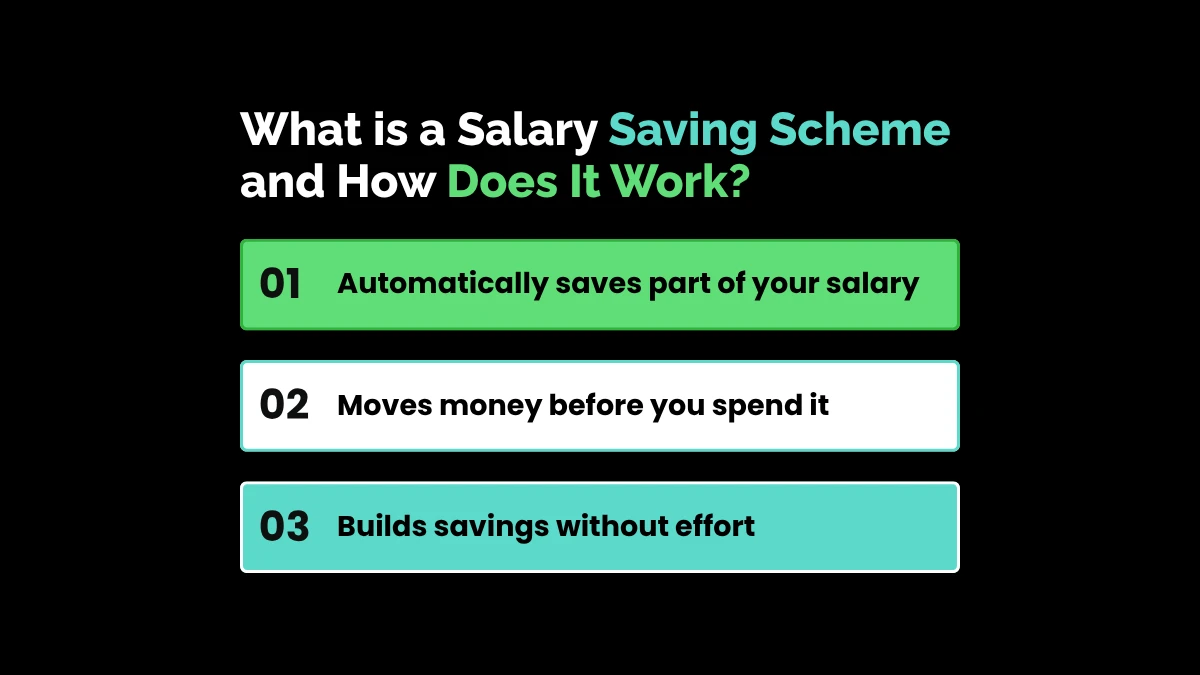 What is a Salary Saving Scheme and How Does It Work?

01 Automatically saves part of your salary

02 Moves money before you spend it

03 Builds savings without effort